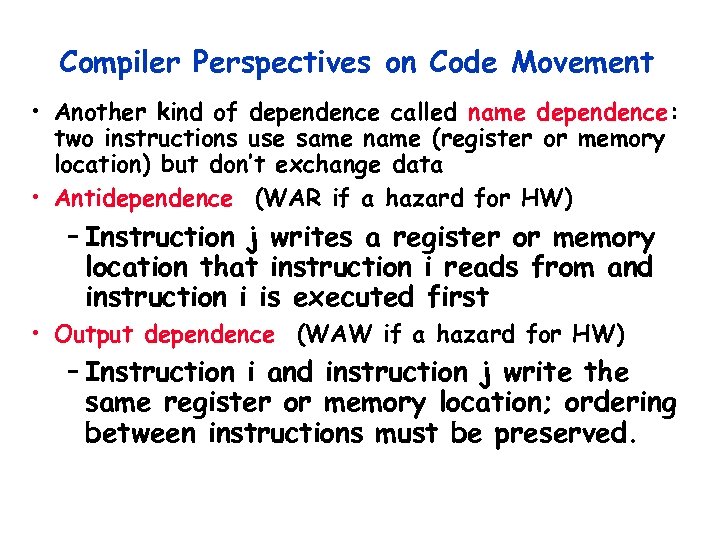 Compiler Perspectives on Code Movement

• Another kind of dependence called name dependence: two instructions use same name (register or memory location) but don't exchange data

• Antidependence (WAR if a hazard for HW)

– Instruction j writes a register or memory location that instruction i reads from and instruction i is executed first

• Output dependence (WAW if a hazard for HW)

– Instruction i and instruction j write the same register or memory location; ordering between instructions must be preserved.